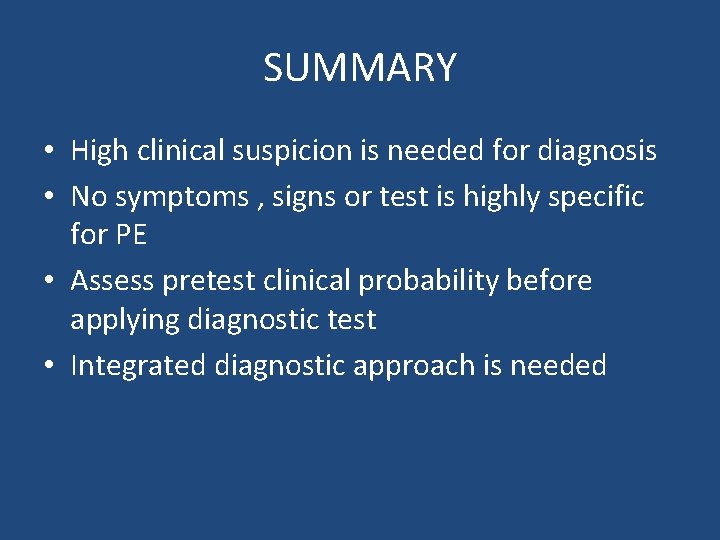 SUMMARY

• High clinical suspicion is needed for diagnosis
• No symptoms , signs or test is highly specific for PE
• Assess pretest clinical probability before applying diagnostic test
• Integrated diagnostic approach is needed